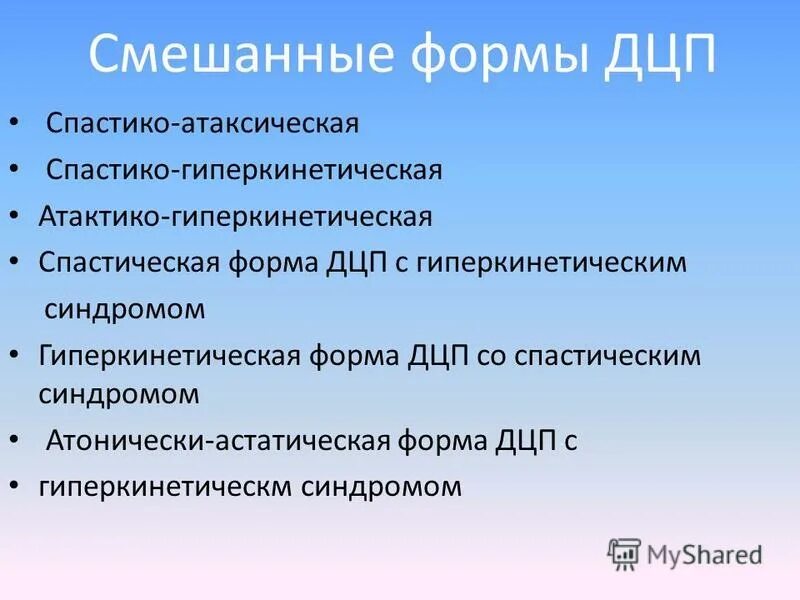 Смешанные формы ДЦП

• Спастико-атаксическая
• Спастико-гиперкинетическая
• Атактико-гиперкинетическая
• Спастическая форма ДЦП с гиперкинетическим синдромом
• Гиперкинетическая форма ДЦП со спастическим синдромом
• Атонически-астатическая форма ДЦП с
• гиперкинетическм синдромом

MyShared